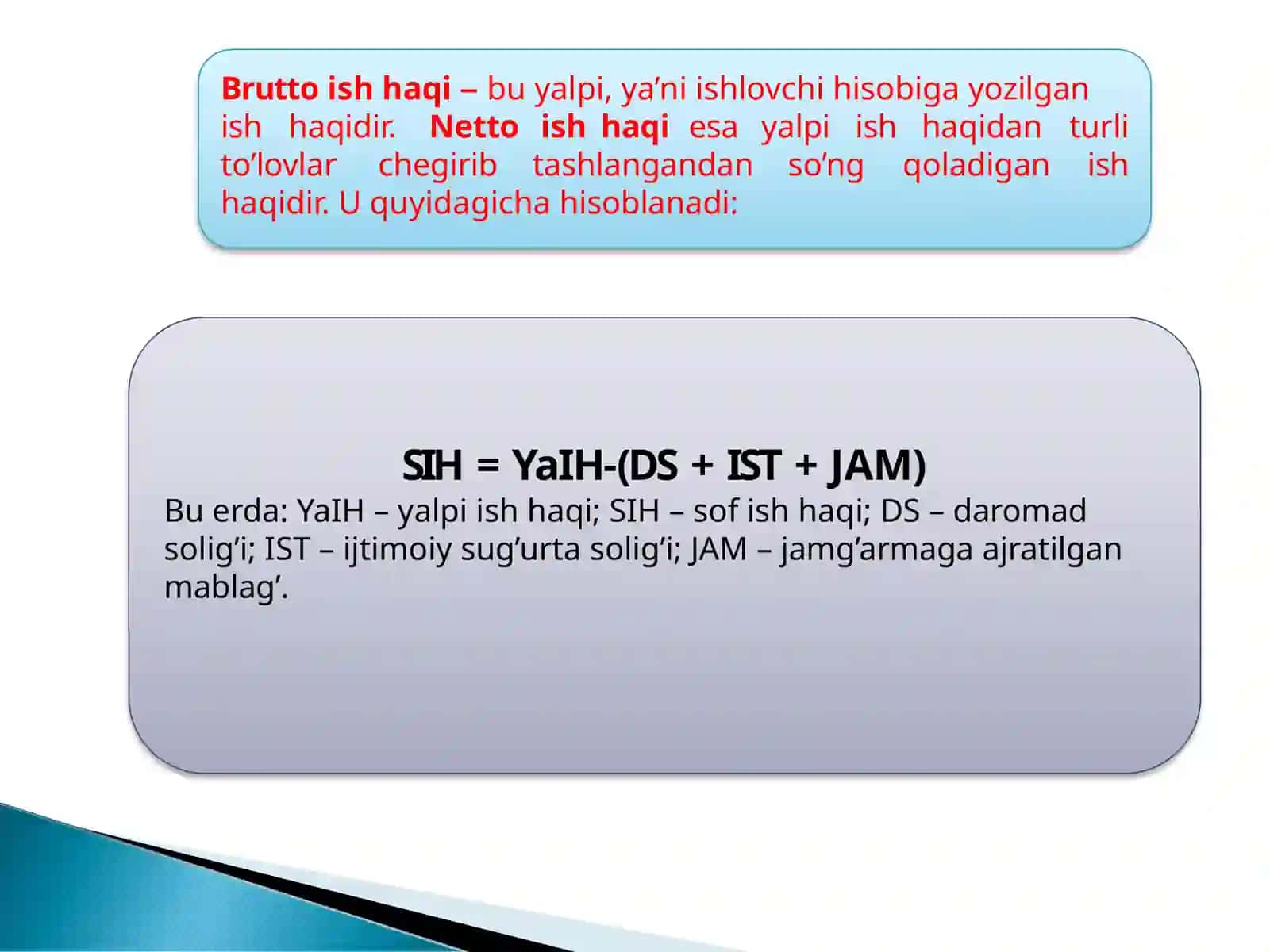 Brutto ish haqi – bu yalpi, ya’ni ishlovchi hisobiga yozilgan ish haqidir. Netto ish haqi esa yalpi ish haqidan turli to’lovlar chegirib tashlangandan so’ng qoladigan ish haqidir. U quyidagicha hisoblanadi:

SIH = YaIH-(DS + IST + JAM)

Bu erda: YaIH – yalpi ish haqi; SIH – sof ish haqi; DS – daromad solig’i; IST – ijtimoiy sug’urta solig’i; JAM – jamg’armaga ajratilgan mablag’.